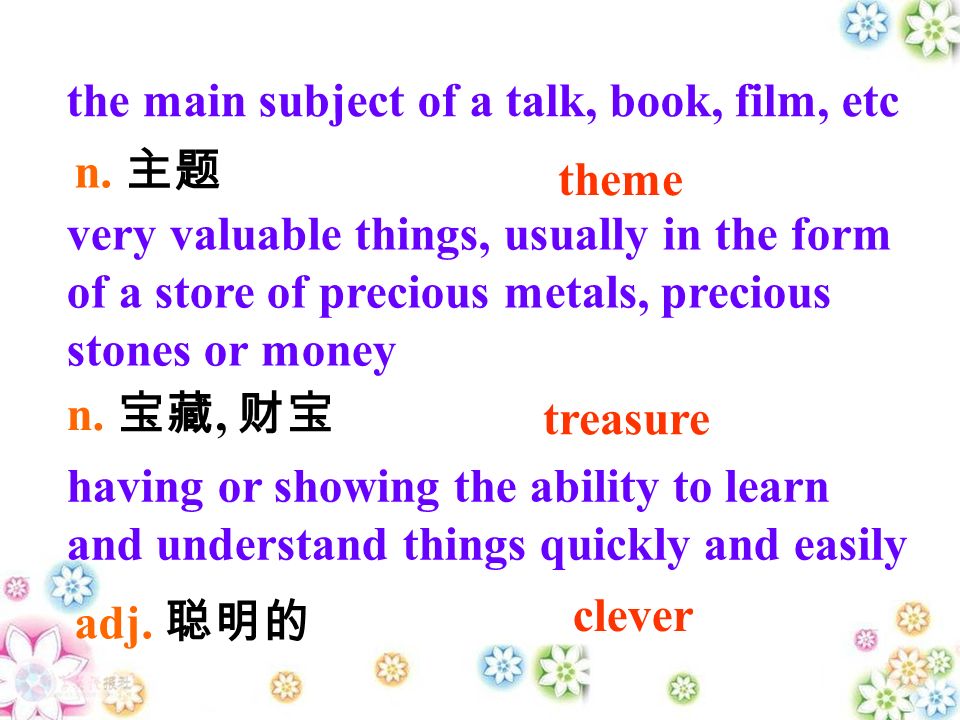 the main subject of a talk, book, film, etc

n. 主题

theme

very valuable things, usually in the form of a store of precious metals, precious stones or money

n. 宝藏, 财宝

treasure

having or showing the ability to learn and understand things quickly and easily

adj. 聪明的

clever